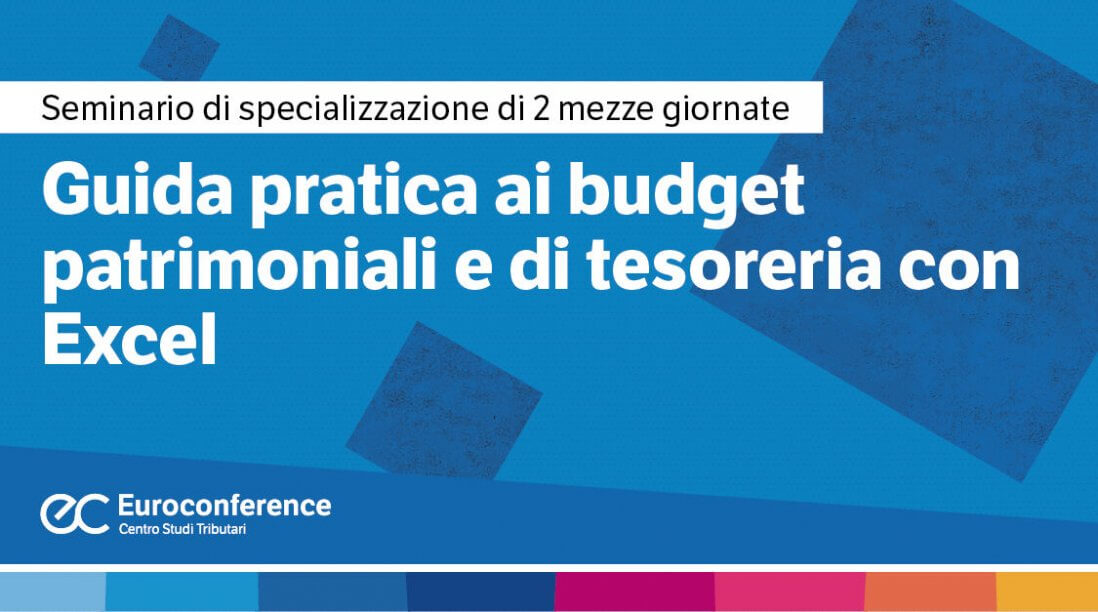 Seminario di specializzazione di 2 mezze giornate

Guida pratica ai budget patrimoniali e di tesoreria con Excel

ec Euroconference
Centro Studi Tributari